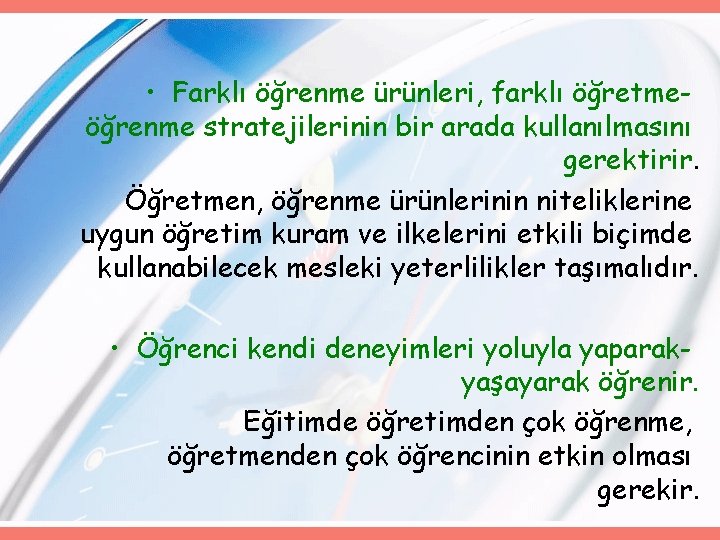 • Farklı öğrenme ürünleri, farklı öğretme-öğrenme stratejilerinin bir arada kullanılmasını gerektirir.

Öğretmen, öğrenme ürünlerinin niteliklerine uygun öğretim kuram ve ilkelerini etkili biçimde kullanabilecek mesleki yeterlilikler taşımalıdır.

• Öğrenci kendi deneyimleri yoluyla yaparak-yaşayarak öğrenir.

Eğitimde öğretimden çok öğrenme, öğretmenden çok öğrencinin etkin olması gerekir.